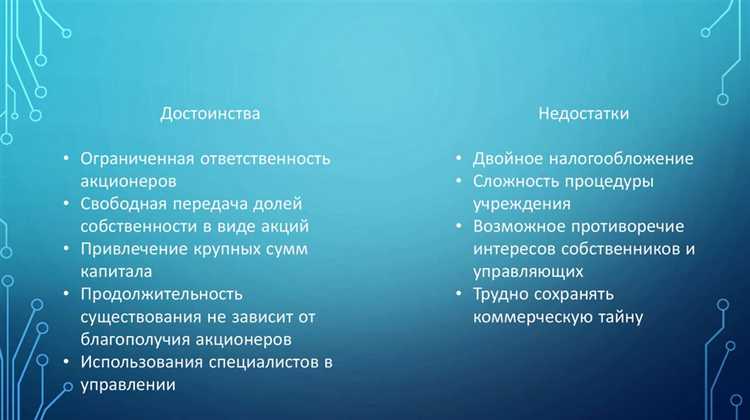 Достоинства

• Ограниченная ответственность акционеров
• Свободная передача долей собственности в виде акций
• Привлечение крупных сумм капитала
• Продолжительность существования не зависит от благополучия акционеров
• Использования специалистов в управлении

Недостатки

• Двойное налогообложение
• Сложность процедуры учреждения
• Возможное противоречие интересов собственников и управляющих
• Трудно сохранять коммерческую тайну